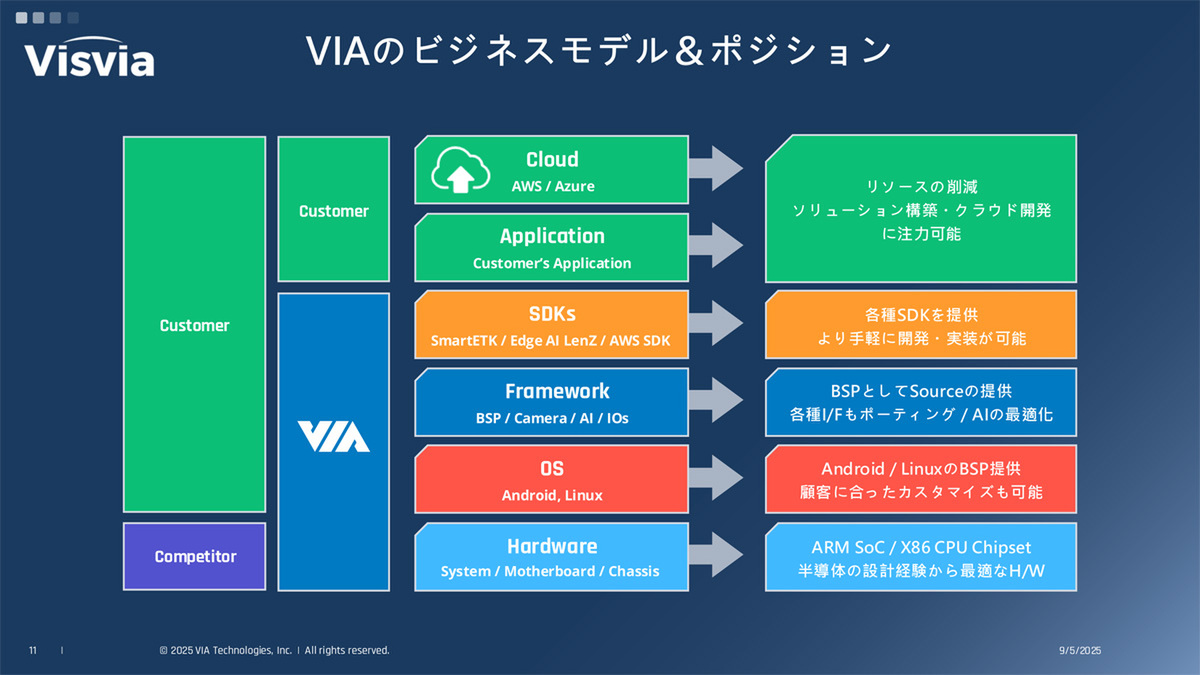 Visvia

VIAのビジネスモデル&ポジション

Customer

Competitor

Customer

VIA

Cloud
AWS / Azure

Application
Customer's Application

SDKs
SmartETK / Edge AI LenZ / AWS SDK

Framework
BSP / Camera / AI / IOs

OS
Android, Linux

Hardware
System / Motherboard / Chassis

リソースの削減
ソリューション構築・クラウド開発
に注力可能

各種SDKを提供
より手軽に開発・実装が可能

BSPとしてSourceの提供
各種I/Fもポーティング / AIの最適化

Android / LinuxのBSP提供
顧客に合ったカスタマイズも可能

ARM SoC / X86 CPU Chipset
半導体の設計経験から最適なH/W

11 | © 2025 VIA Technologies, Inc. | All rights reserved.

9/5/2025